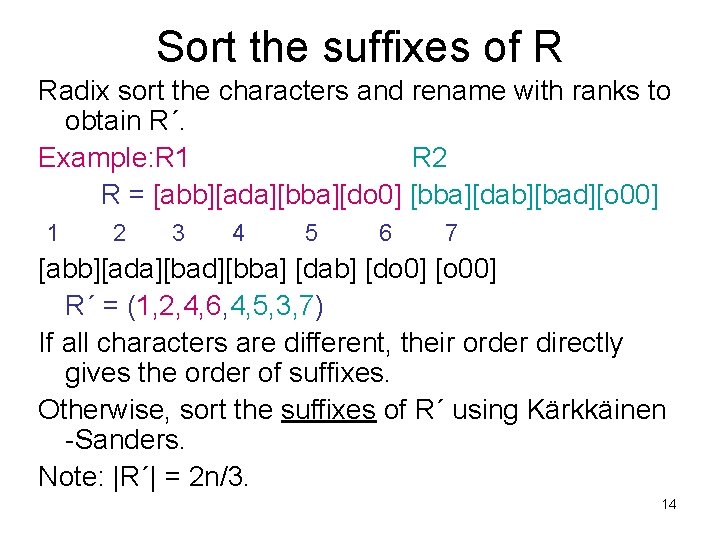 Sort the suffixes of R

Radix sort the characters and rename with ranks to obtain R´.

Example:R1 R2

R = [abb][ada][bba][do0] [bba][dab][bad][o00]

1 2 3 4 5 6 7

[abb][ada][bad][bba] [dab] [do0] [o00]

R´ = (1,2,4,6,4,5,3,7)

If all characters are different, their order directly gives the order of suffixes.

Otherwise, sort the suffixes of R´ using Kärkkäinen -Sanders.

Note: |R´| = 2n/3.

14